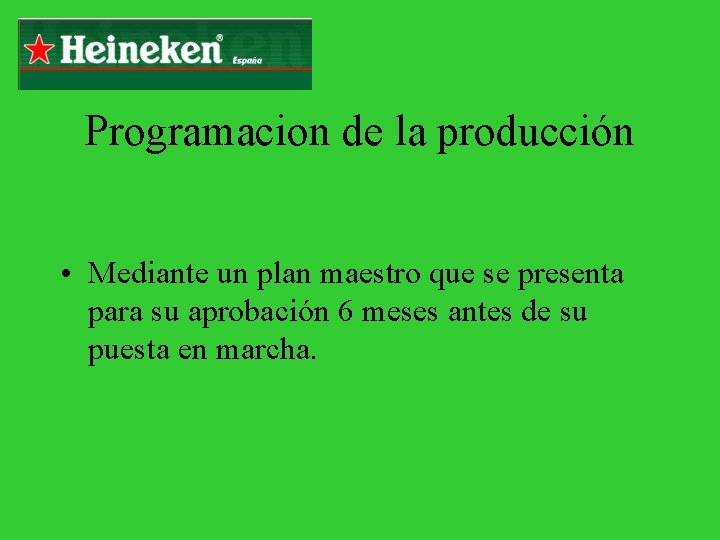 Heineken® España

Programacion de la producción

• Mediante un plan maestro que se presenta para su aprobación 6 meses antes de su puesta en marcha.